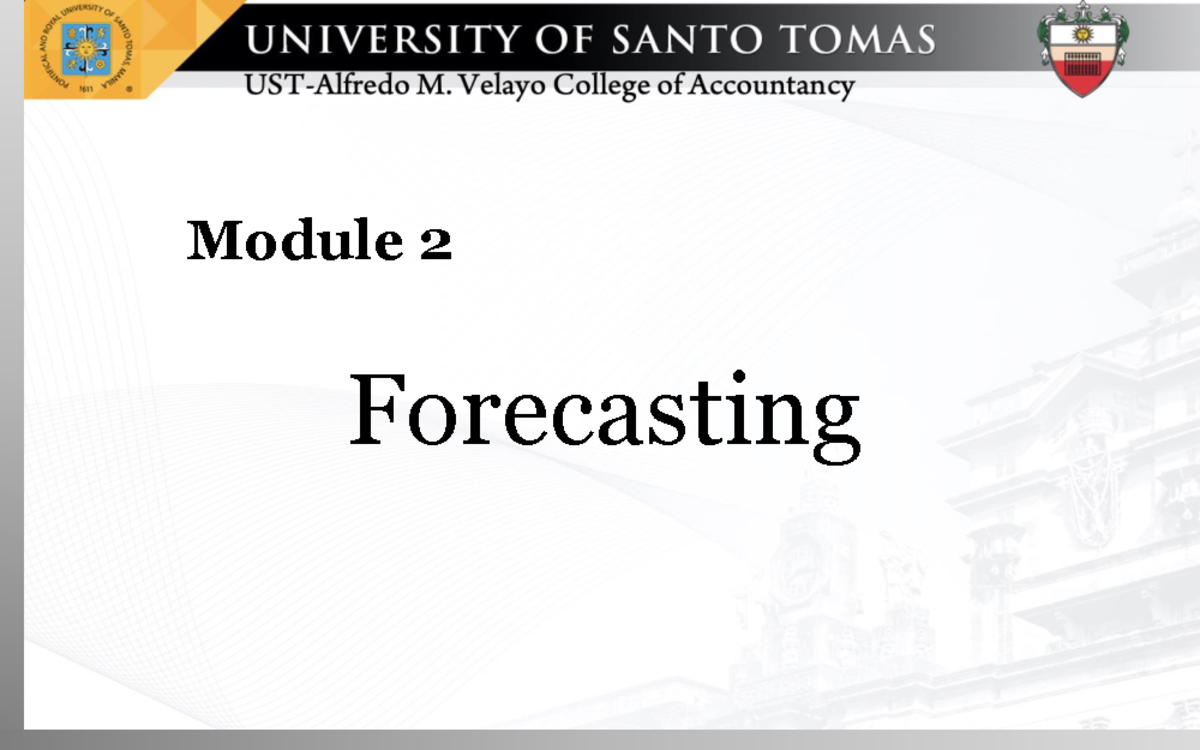 PONTIFICAL AND ROYAL UNIVERSITY OF SANTO TOMAS, MANILA
1611

UNIVERSITY OF SANTO TOMAS
UST-Alfredo M. Velayo College of Accountancy

Module 2

Forecasting